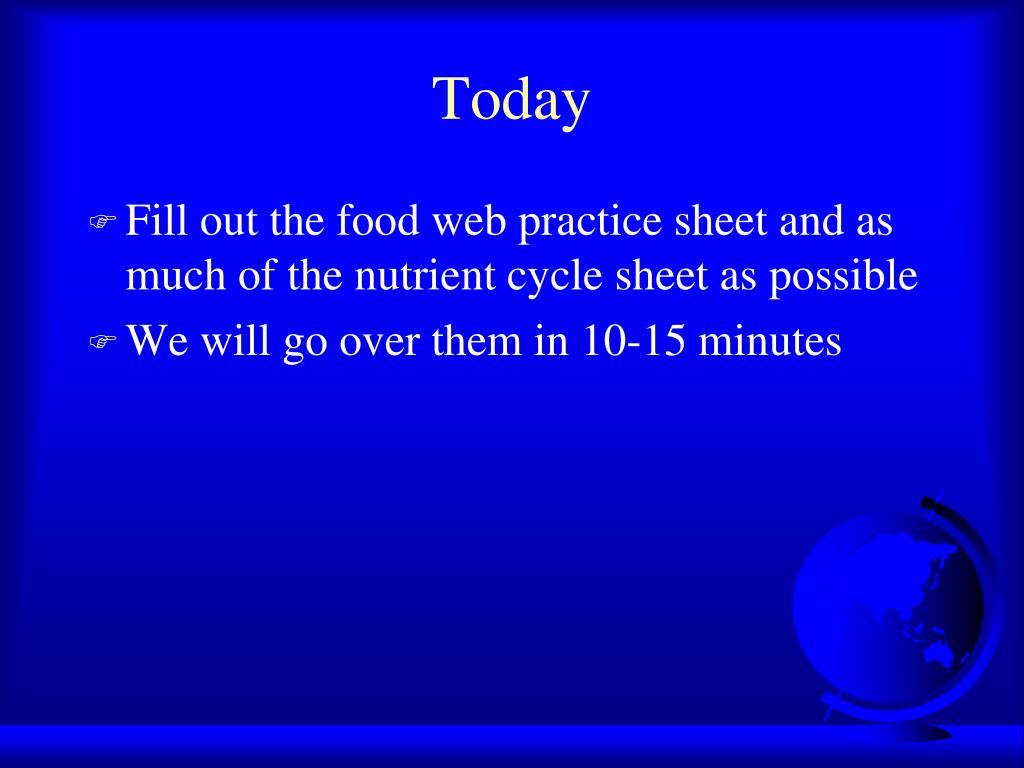 Today

Fill out the food web practice sheet and as much of the nutrient cycle sheet as possible

We will go over them in 10-15 minutes